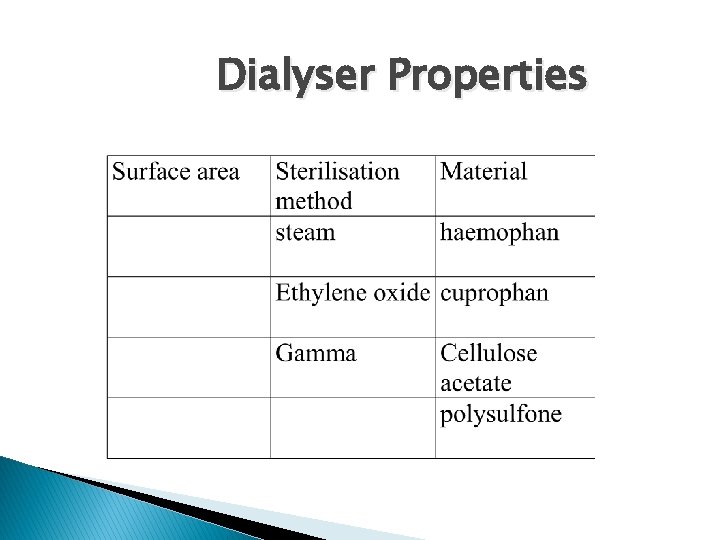 Dialyser Properties

| Surface area | Sterilisation method | Material |
|---|---|---|
| | steam | haemophan |
| | Ethylene oxide | cuprophan |
| | Gamma | Cellulose acetate |
| | | polysulfone |